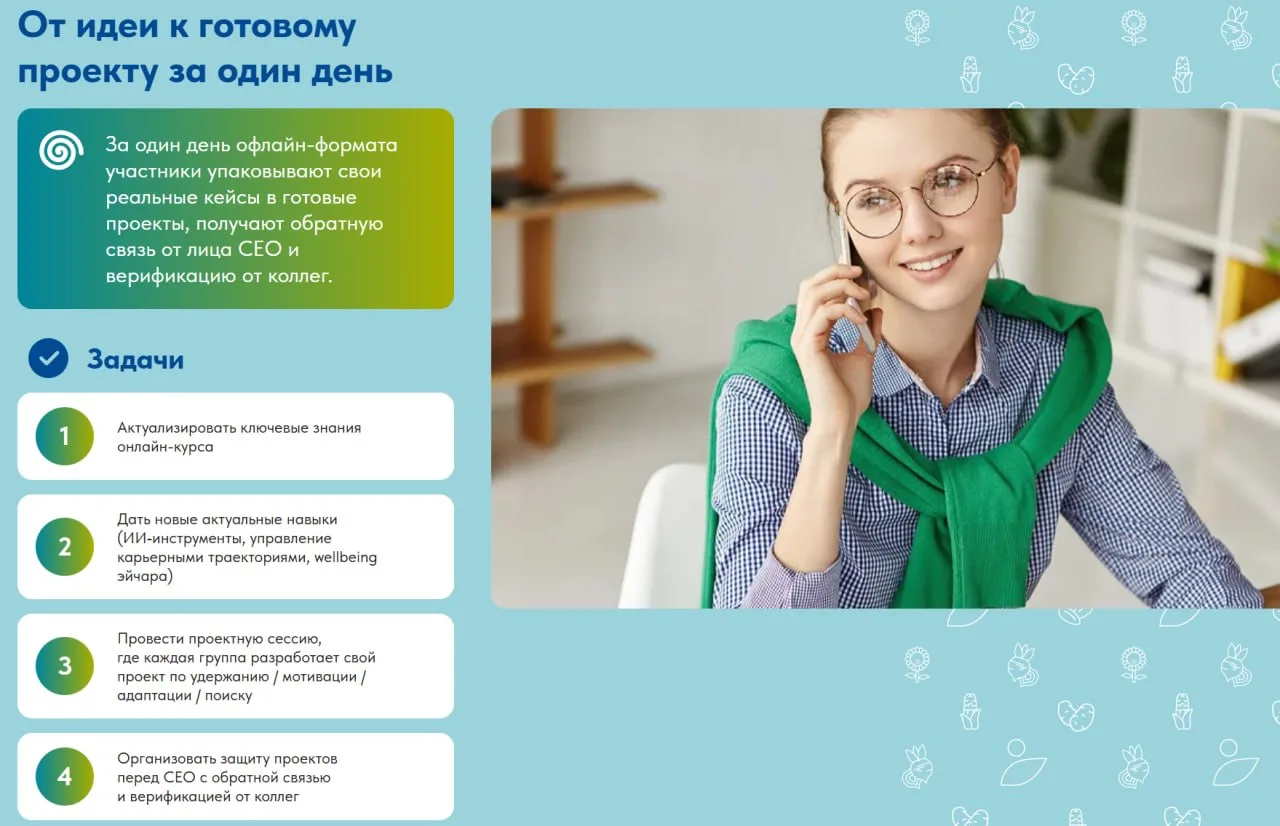 От идеи к готовому проекту за один день

За один день офлайн-формата участники упаковывают свои реальные кейсы в готовые проекты, получают обратную связь от лица CEO и верификацию от коллег.

Задачи

1 Актуализировать ключевые знания онлайн-курса

2 Дать новые актуальные навыки (ИИ-инструменты, управление карьерными траекториями, wellbeing эйчара)

3 Провести проектную сессию, где каждая группа разработает свой проект по удержанию / мотивации / адаптации / поиску

4 Организовать защиту проектов перед CEO с обратной связью и верификацией от коллег